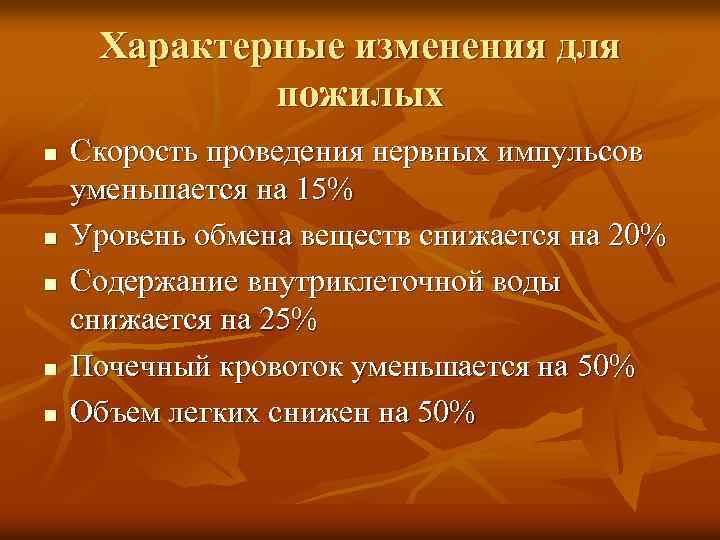 Характерные изменения для пожилых

- Скорость проведения нервных импульсов уменьшается на 15%
- Уровень обмена веществ снижается на 20%
- Содержание внутриклеточной воды снижается на 25%
- Почечный кровоток уменьшается на 50%
- Объем легких снижен на 50%